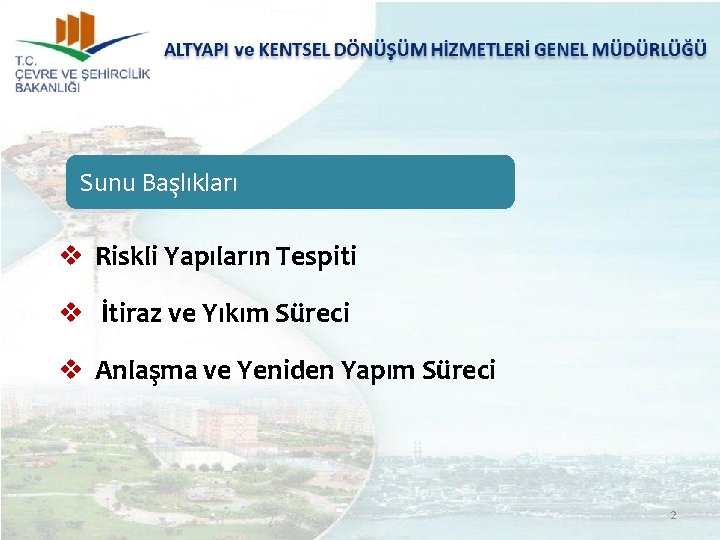 T.C.
ÇEVRE VE ŞEHİRCİLİK
BAKANLIĞI

ALTYAPI ve KENTSEL DÖNÜŞÜM HİZMETLERİ GENEL MÜDÜRLÜĞÜ

Sunu Başlıkları

❖ Riskli Yapıların Tespiti

❖ İtiraz ve Yıkım Süreci

❖ Anlaşma ve Yeniden Yapım Süreci

2